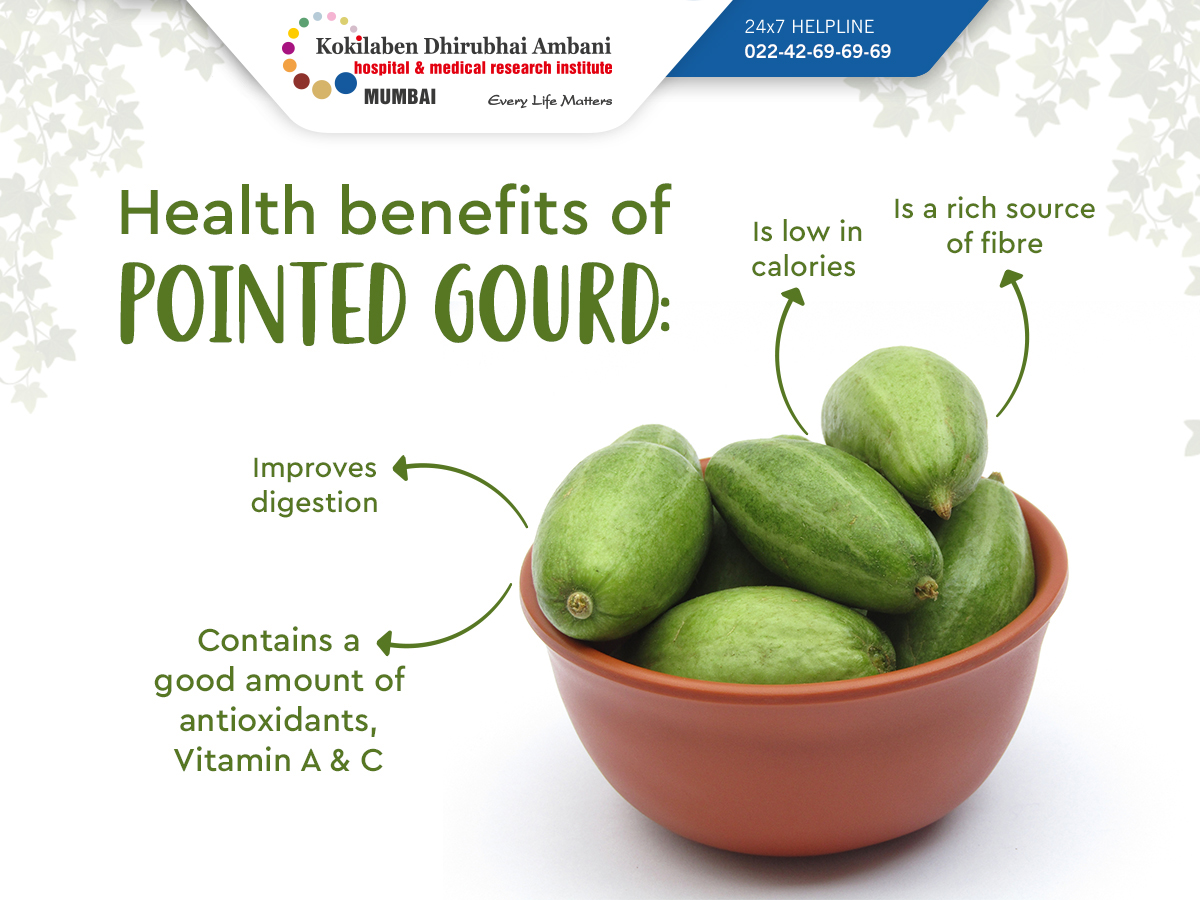 Kokilaben Dhirubhai Ambani
hospital & medical research institute
MUMBAI
Every Life Matters

24x7 HELPLINE
022-42-69-69-69

Health benefits of
POINTED GOURD:

Is low in calories

Is a rich source of fibre

Improves digestion

Contains a good amount of antioxidants, Vitamin A & C